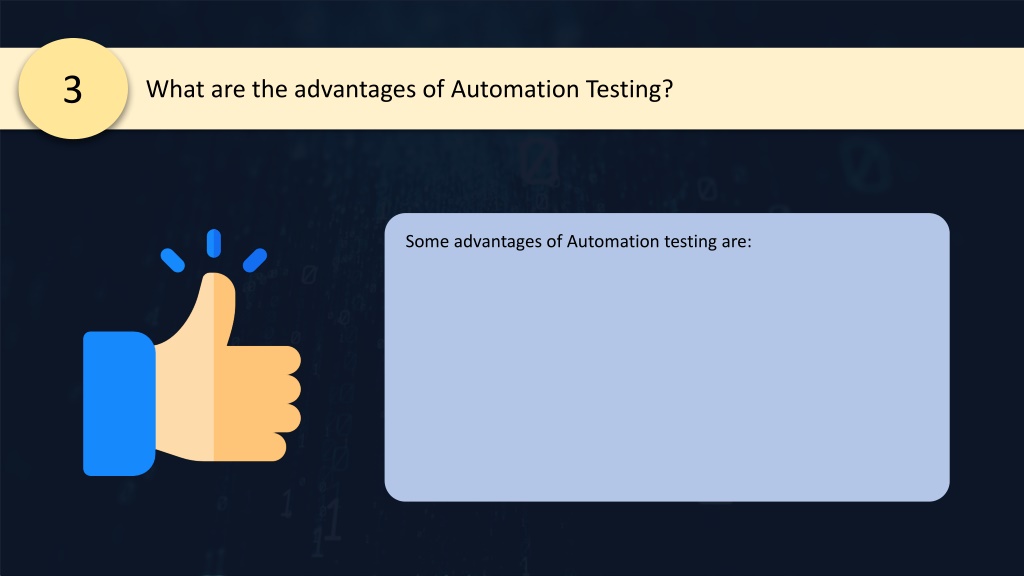 3

What are the advantages of Automation Testing?

Some advantages of Automation testing are: